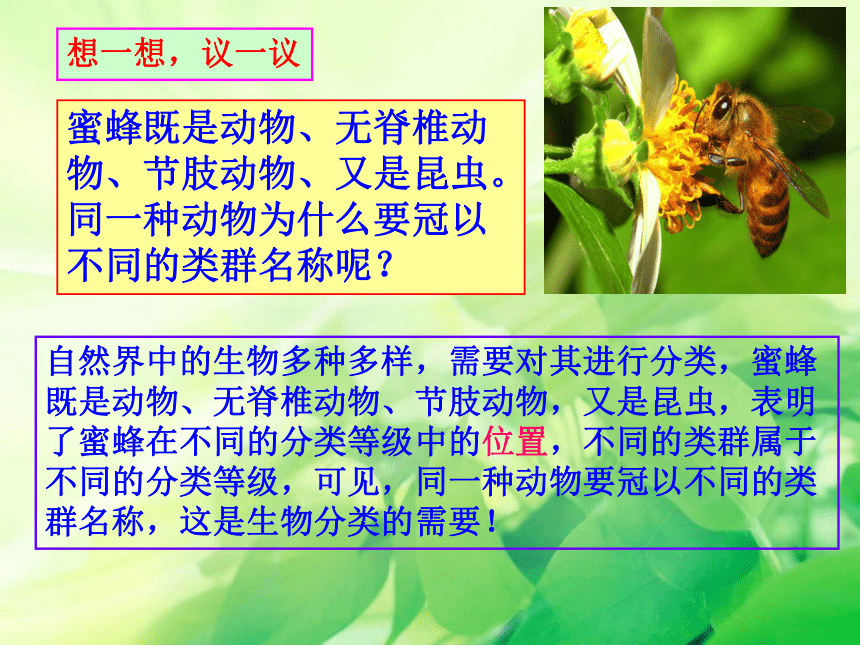 想一想，议一议

蜜蜂既是动物、无脊椎动物、节肢动物、又是昆虫。同一种动物为什么要冠以不同的类群名称呢？

自然界中的生物多种多样，需要对其进行分类，蜜蜂既是动物、无脊椎动物、节肢动物，又是昆虫，表明了蜜蜂在不同的分类等级中的位置，不同的类群属于不同的分类等级，可见，同一种动物要冠以不同的类群名称，这是生物分类的需要！